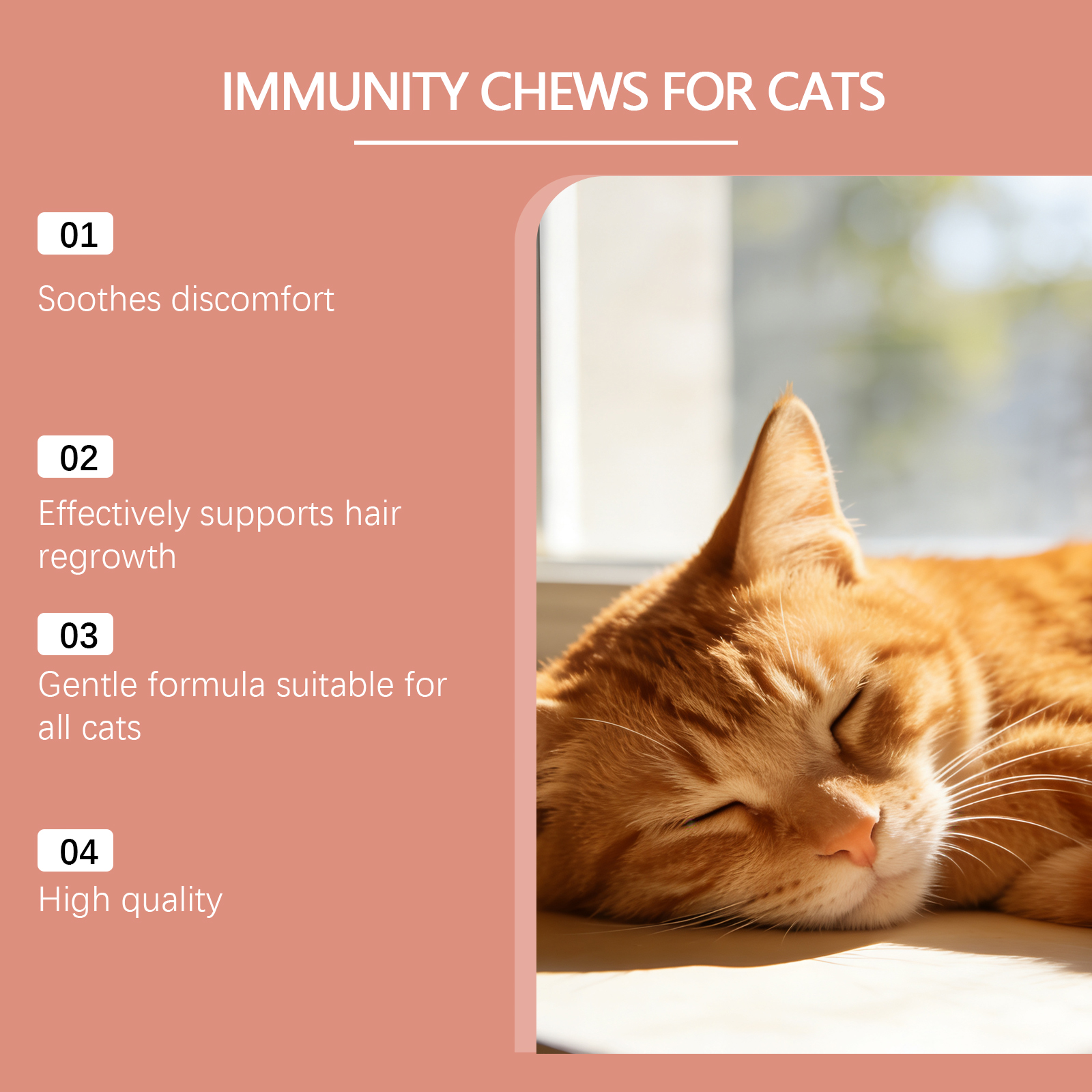 IMMUNITY CHEWS FOR CATS

01

Soothes discomfort

02

Effectively supports hair regrowth

03

Gentle formula suitable for all cats

04

High quality